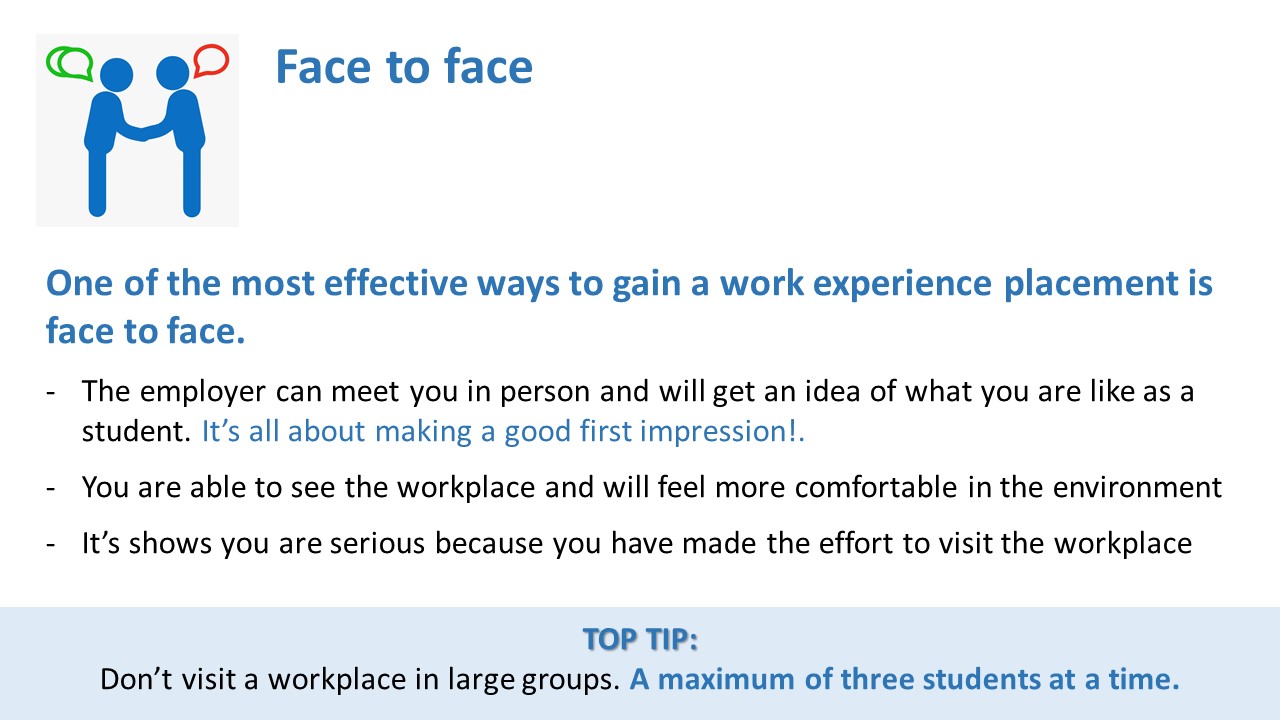 Face to face

One of the most effective ways to gain a work experience placement is face to face.

- The employer can meet you in person and will get an idea of what you are like as a student. It’s all about making a good first impression!.
- You are able to see the workplace and will feel more comfortable in the environment
- It’s shows you are serious because you have made the effort to visit the workplace

TOP TIP:
Don’t visit a workplace in large groups. A maximum of three students at a time.